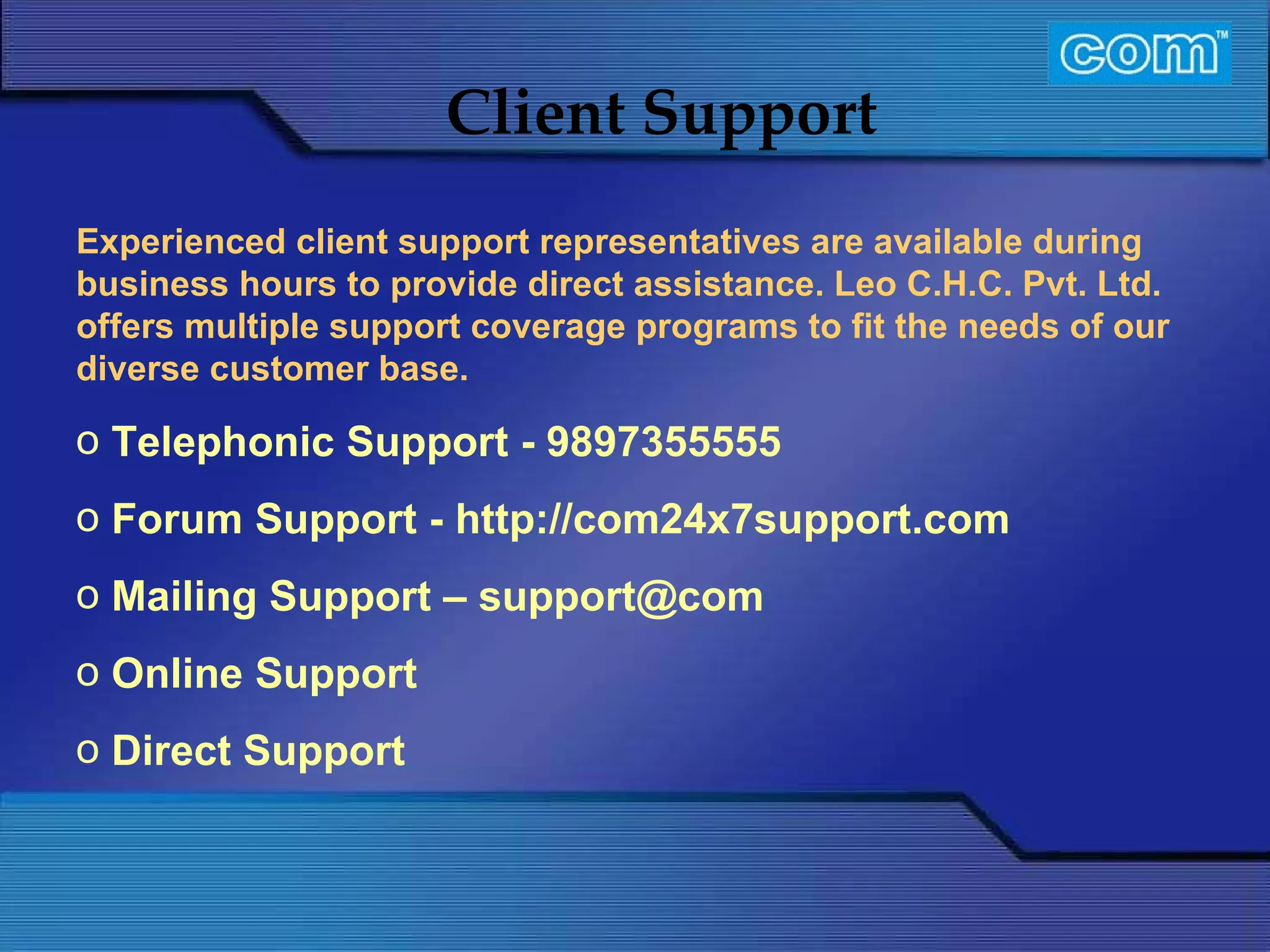 com™

Client Support

Experienced client support representatives are available during business hours to provide direct assistance. Leo C.H.C. Pvt. Ltd. offers multiple support coverage programs to fit the needs of our diverse customer base.

o Telephonic Support - 9897355555

o Forum Support - http://com24x7support.com

o Mailing Support – support@com

o Online Support

o Direct Support